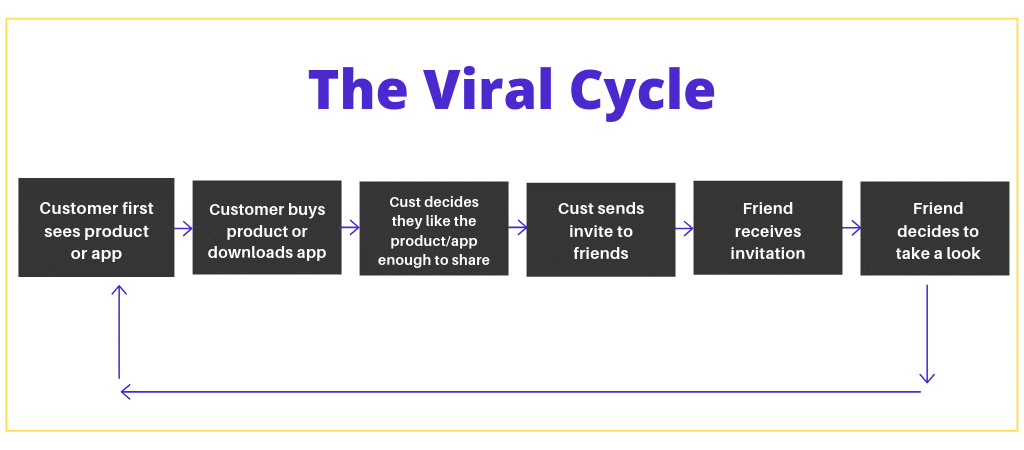 The Viral Cycle

Customer first sees product or app

Customer buys product or downloads app

Cust decides they like the product/app enough to share

Cust sends invite to friends

Friend receives invitation

Friend decides to take a look